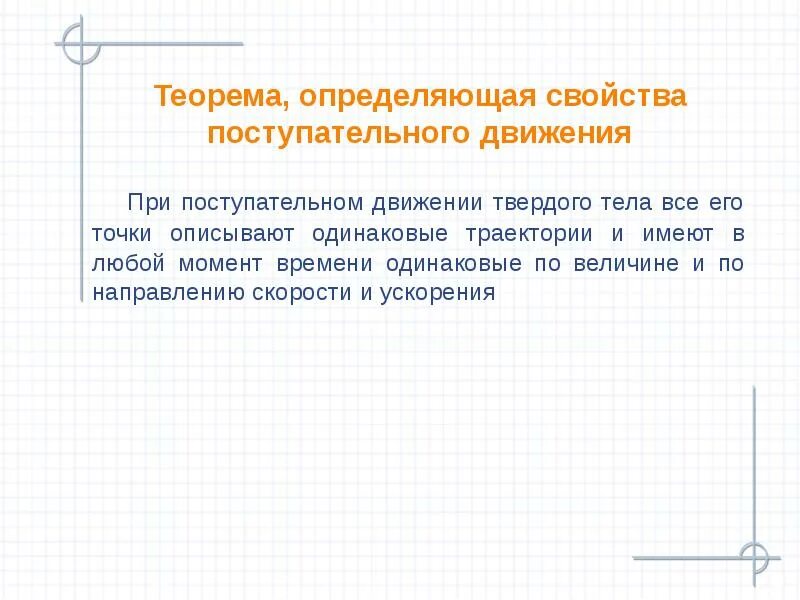 Теорема, определяющая свойства поступательного движения

При поступательном движении твердого тела все его точки описывают одинаковые траектории и имеют в любой момент времени одинаковые по величине и по направлению скорости и ускорения